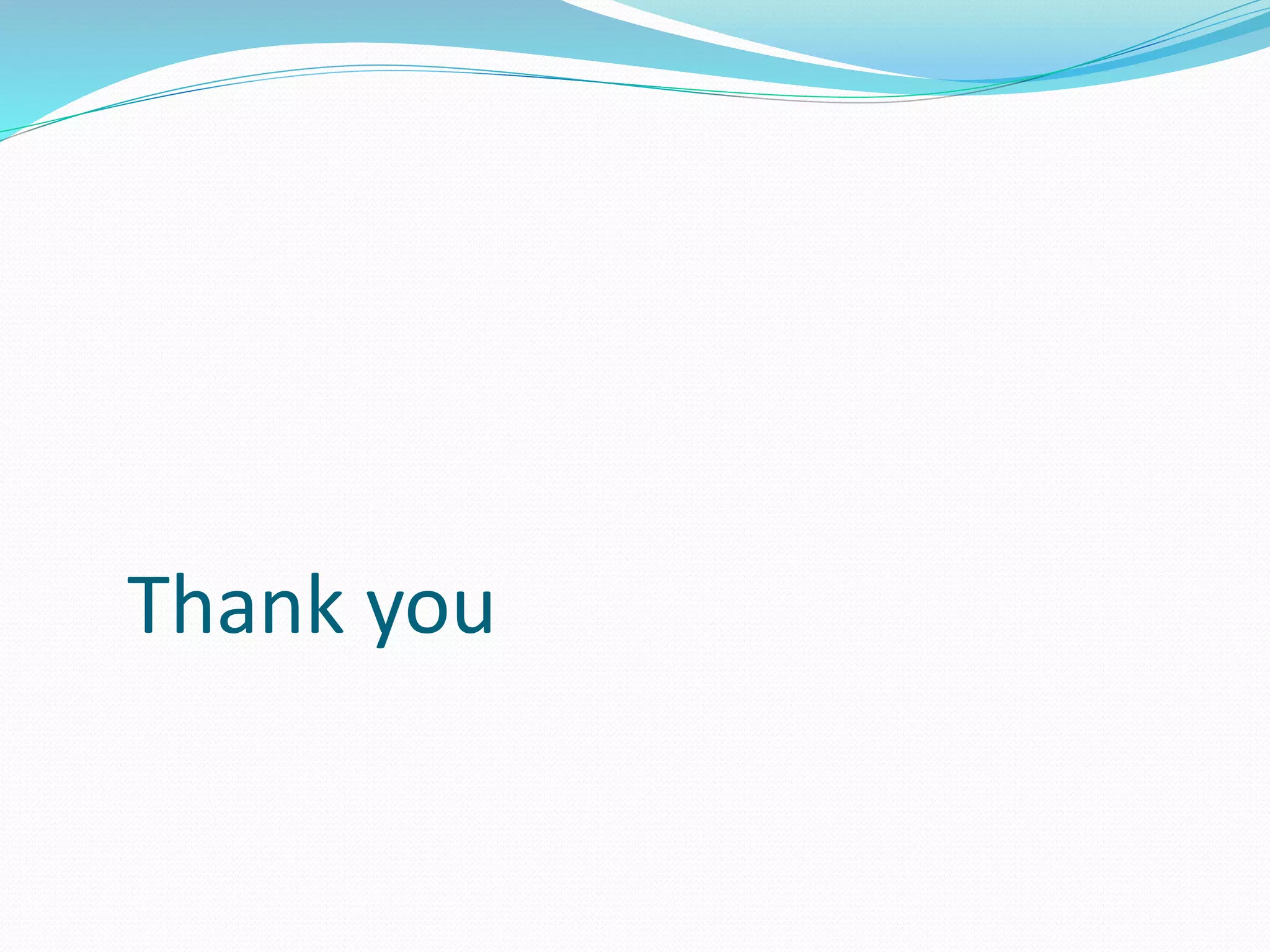 Thank you